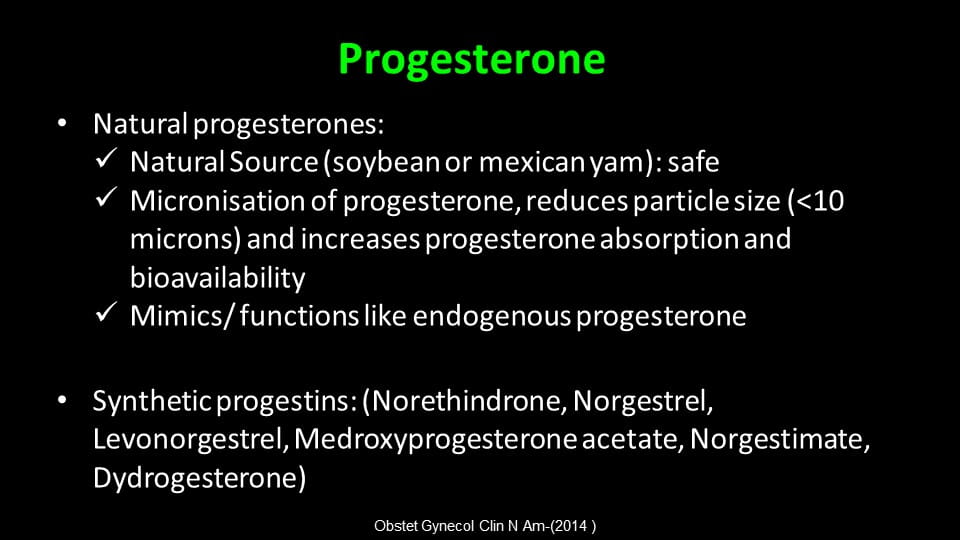 Progesterone

• Natural progesterones:
✓ Natural Source (soybean or mexican yam): safe
✓ Micronisation of progesterone, reduces particle size (<10 microns) and increases progesterone absorption and bioavailability
✓ Mimics/ functions like endogenous progesterone

• Synthetic progestins: (Norethindrone, Norgestrel, Levonorgestrel, Medroxyprogesterone acetate, Norgestimate, Dydrogesterone)

Obstet Gynecol Clin N Am-(2014 )